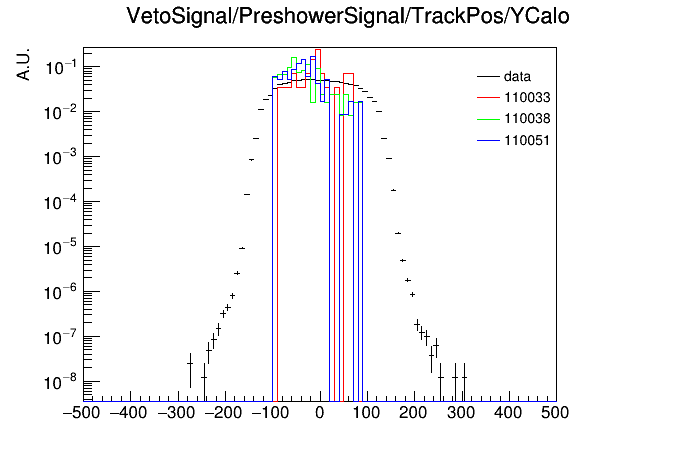 VetoSignal/PreshowerSignal/TrackPos/YCalo

A.U.

$10^{-1}$
$10^{-2}$
$10^{-3}$
$10^{-4}$
$10^{-5}$
$10^{-6}$
$10^{-7}$
$10^{-8}$

data
110033
110038
110051

−500 −400 −300 −200 −100 0 100 200 300 400 500